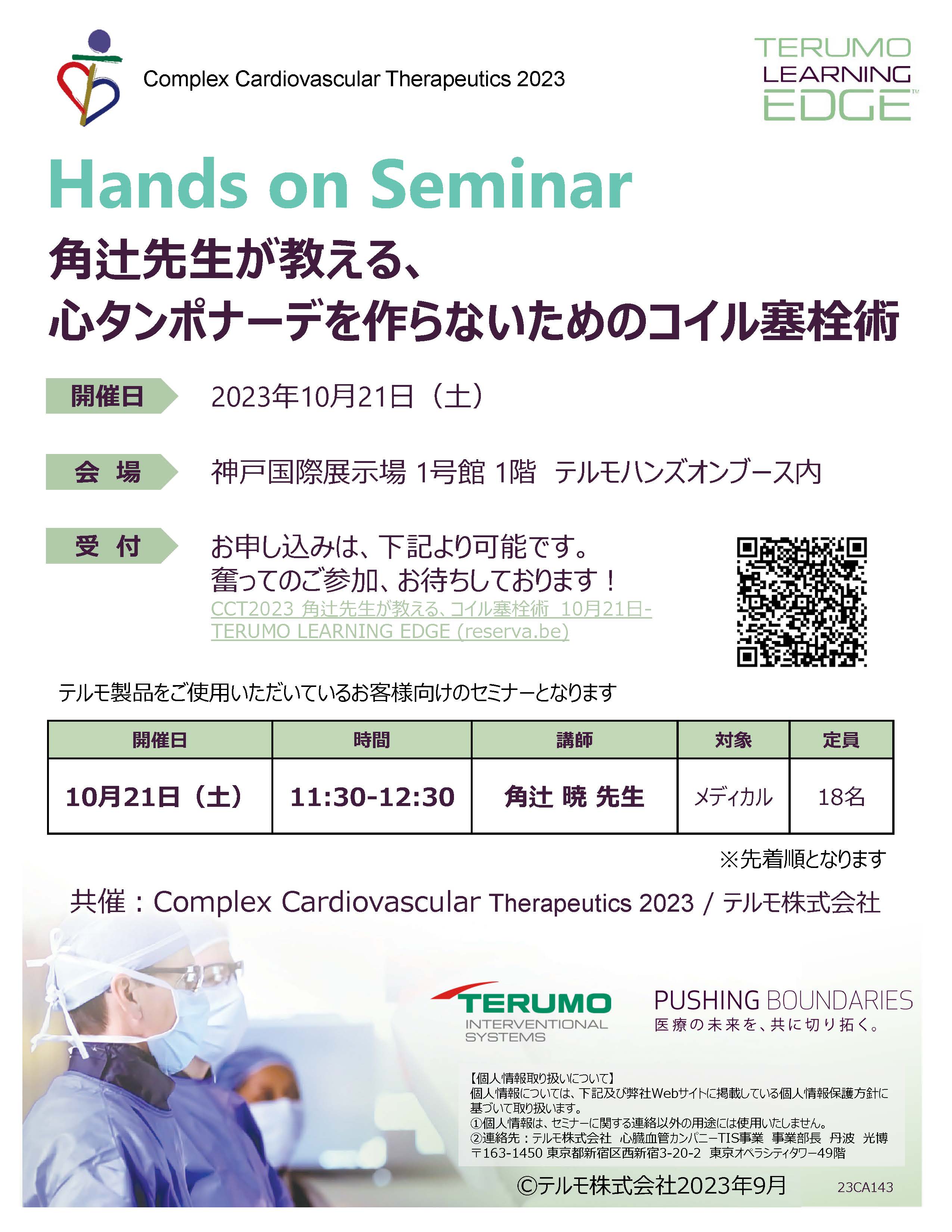 Complex Cardiovascular Therapeutics 2023

TERUMO LEARNING EDGE™

Hands on Seminar

角辻先生が教える、
心タンポナーデを作らないためのコイル塞栓術

開催日　2023年10月21日（土）

会　場　神戸国際展示場 1号館 1階　テルモハンズオンブース内

受　付　お申し込みは、下記より可能です。
奮ってのご参加、お待ちしております！
CCT2023 角辻先生が教える、コイル塞栓術 10月21日- TERUMO LEARNING EDGE (reserva.be)

テルモ製品をご使用いただいているお客様向けのセミナーとなります

| 開催日 | 時間 | 講師 | 対象 | 定員 |
|---|---|---|---|---|
| 10月21日（土） | 11:30-12:30 | 角辻 暁 先生 | メディカル | 18名 |

※先着順となります

共催：Complex Cardiovascular Therapeutics 2023 / テルモ株式会社

TERUMO
INTERVENTIONAL SYSTEMS

PUSHING BOUNDARIES
医療の未来を、共に切り拓く。

【個人情報取り扱いについて】
個人情報については、下記及び弊社Webサイトに掲載している個人情報保護方針に基づいて取り扱います。
①個人情報は、セミナーに関する連絡以外の用途には使用いたしません。
②連絡先：テルモ株式会社　心臓血管カンパニーTIS事業　事業部長　丹波　光博
〒163-1450 東京都新宿区西新宿3-20-2　東京オペラシティタワー49階

©テルモ株式会社2023年9月　23CA143